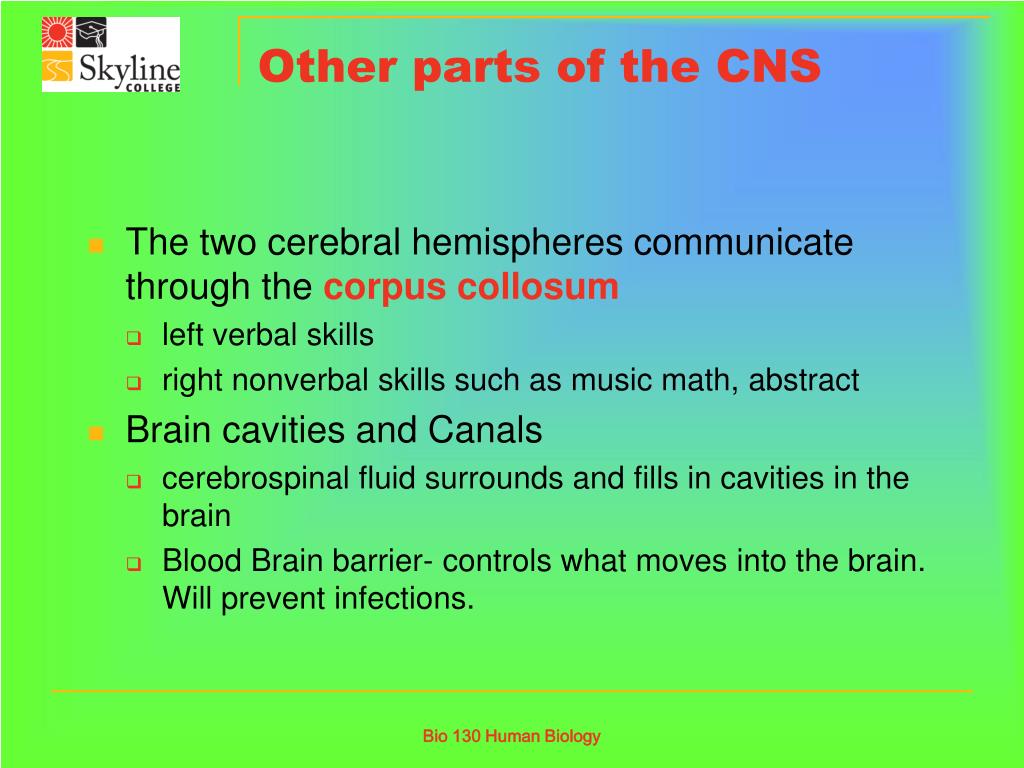 Skyline COLLEGE

Other parts of the CNS

The two cerebral hemispheres communicate through the corpus collosum

left verbal skills

right nonverbal skills such as music math, abstract

Brain cavities and Canals

cerebrospinal fluid surrounds and fills in cavities in the brain

Blood Brain barrier- controls what moves into the brain. Will prevent infections.

Bio 130 Human Biology